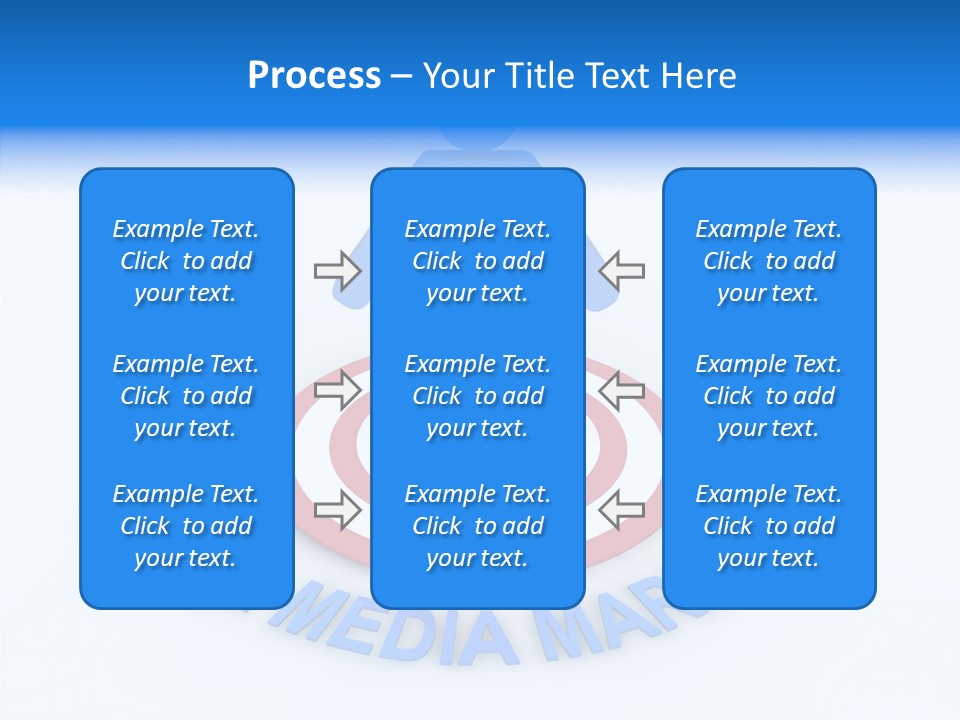 Process – Your Title Text Here

Example Text. Click to add your text.

Example Text. Click to add your text.

Example Text. Click to add your text.

Example Text. Click to add your text.

Example Text. Click to add your text.

Example Text. Click to add your text.

Example Text. Click to add your text.

Example Text. Click to add your text.

Example Text. Click to add your text.

MEDIA MAR